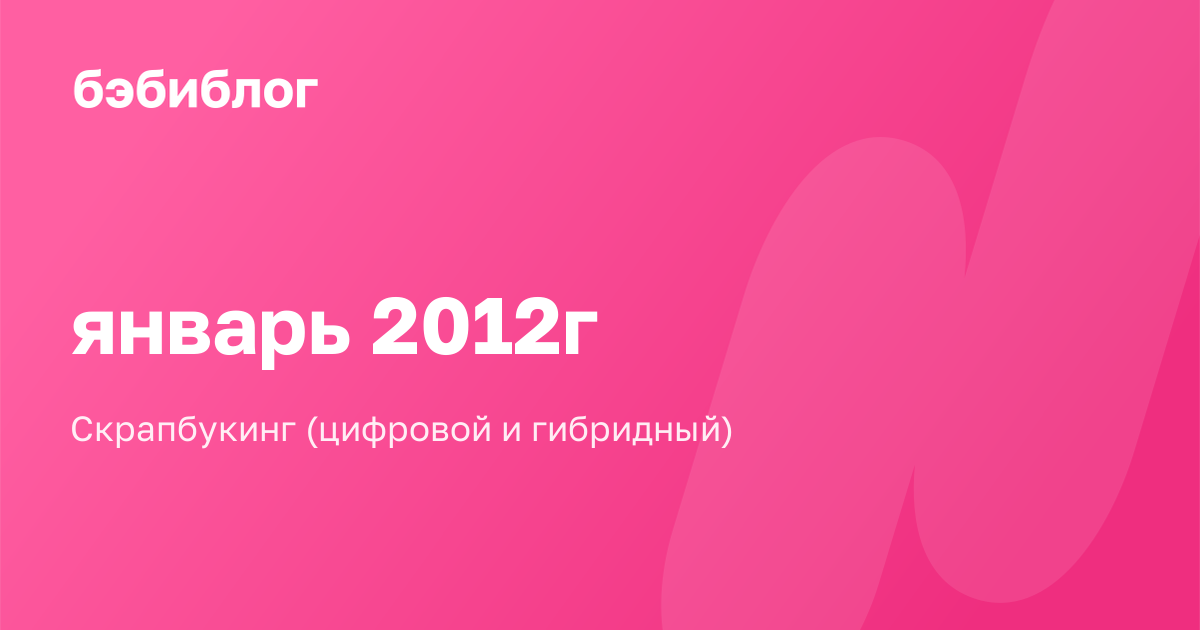 бэбиблог

январь 2012г

Скрапбукинг (цифровой и гибридный)